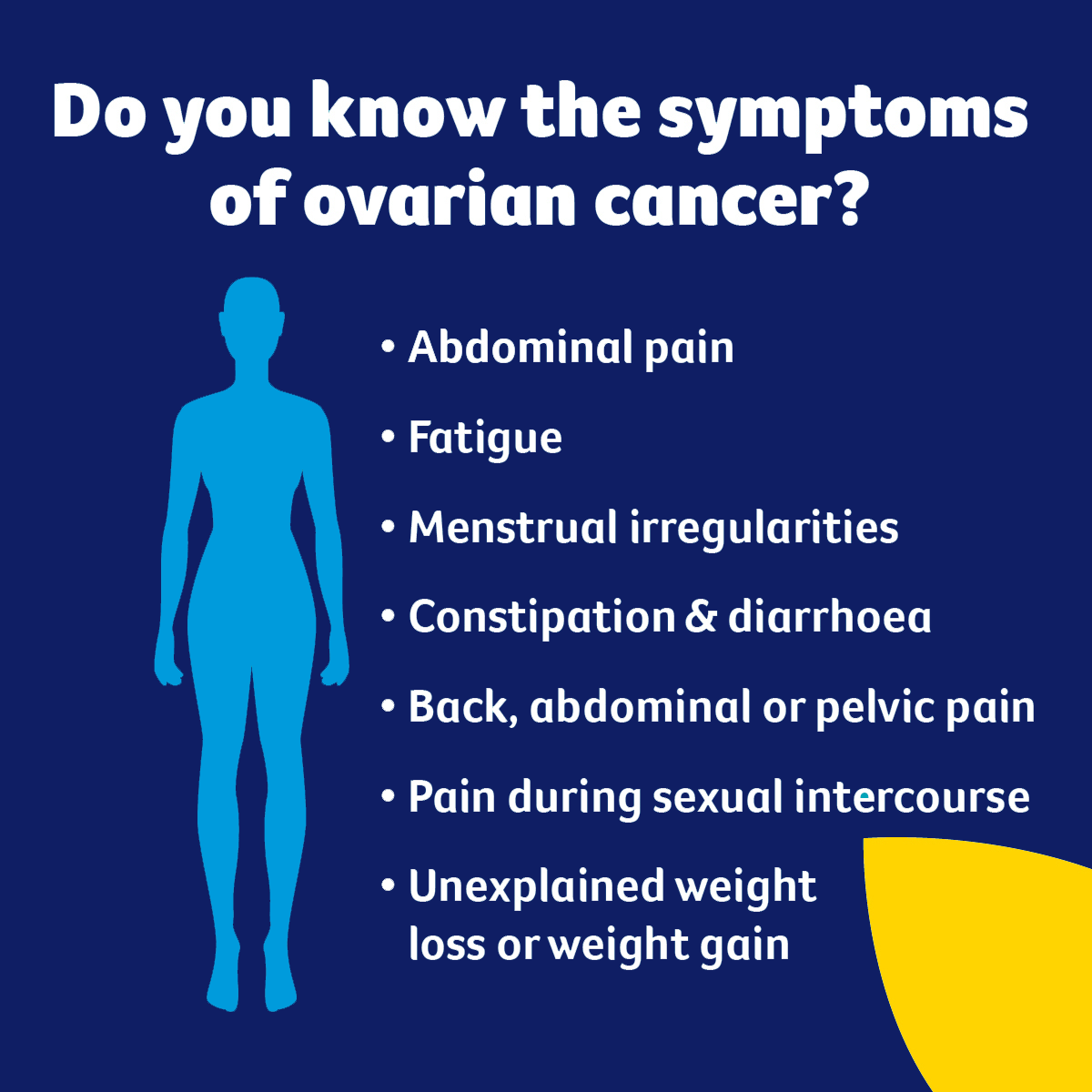 Do you know the symptoms of ovarian cancer?

• Abdominal pain
• Fatigue
• Menstrual irregularities
• Constipation & diarrhoea
• Back, abdominal or pelvic pain
• Pain during sexual intercourse
• Unexplained weight loss or weight gain